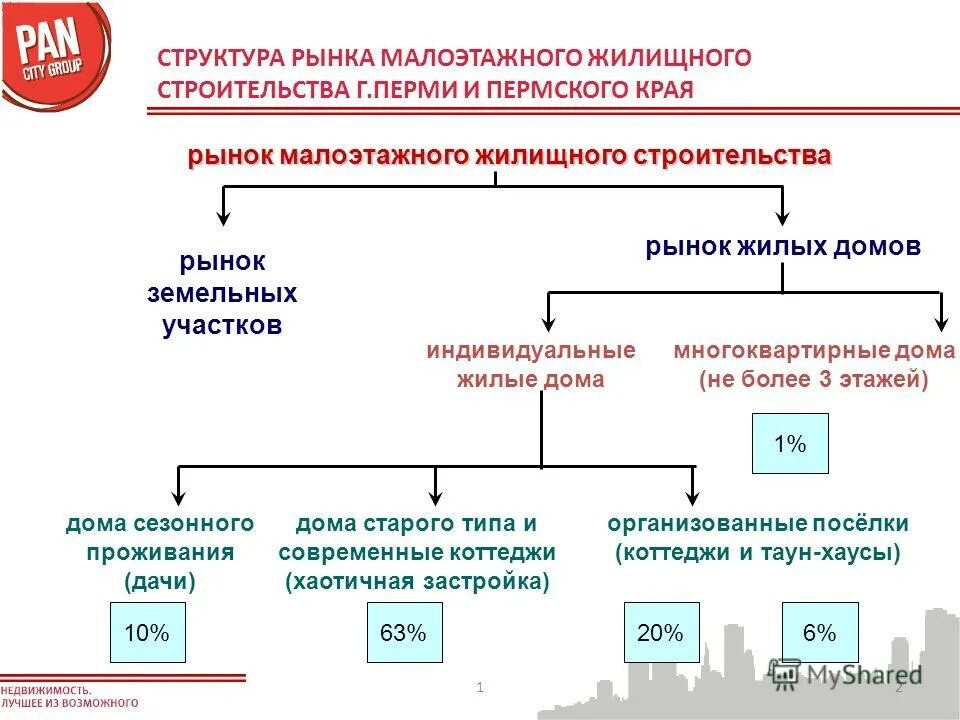 PAN CITY GROUP

СТРУКТУРА РЫНКА МАЛОЭТАЖНОГО ЖИЛИЩНОГО СТРОИТЕЛЬСТВА Г.ПЕРМИ И ПЕРМСКОГО КРАЯ

рынок малоэтажного жилищного строительства

рынок земельных участков

рынок жилых домов

индивидуальные жилые дома

многоквартирные дома (не более 3 этажей)

1%

дома сезонного проживания (дачи)

дома старого типа и современные коттеджи (хаотичная застройка)

организованные посёлки (коттеджи и таун-хаусы)

10%

63%

20%

6%

НЕДВИЖИМОСТЬ. ЛУЧШЕЕ ИЗ ВОЗМОЖНОГО

1

MyShared

2